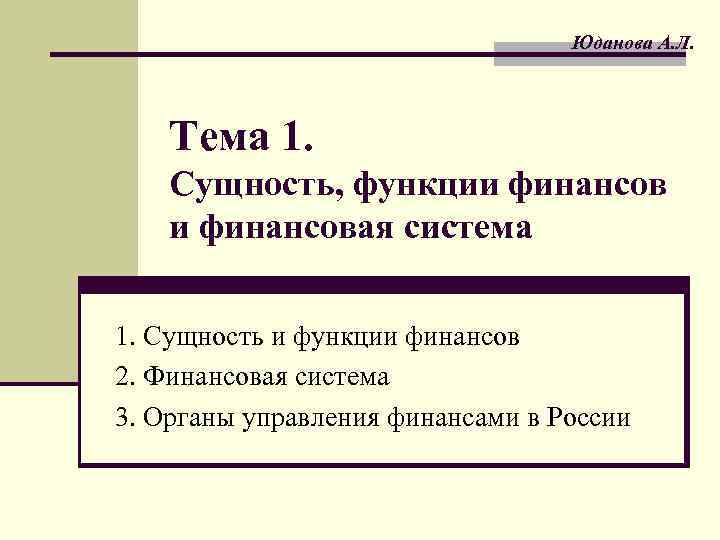 Юданова А.Л.

Тема 1.
Сущность, функции финансов и финансовая система

1. Сущность и функции финансов
2. Финансовая система
3. Органы управления финансами в России